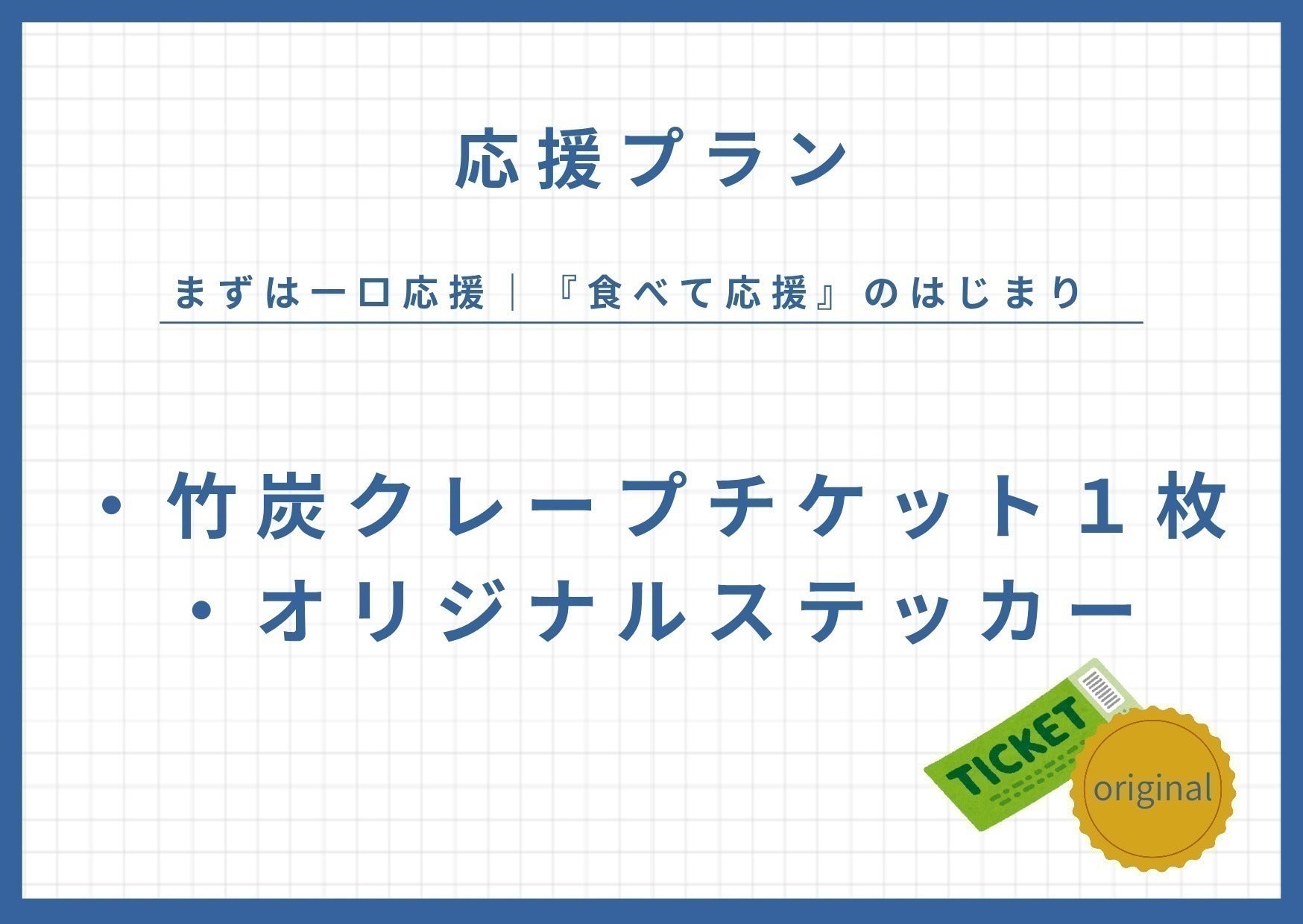 応援プラン

まずは一口応援｜『食べて応援』のはじまり

・竹炭クレープチケット１枚
・オリジナルステッカー

TICKET

original